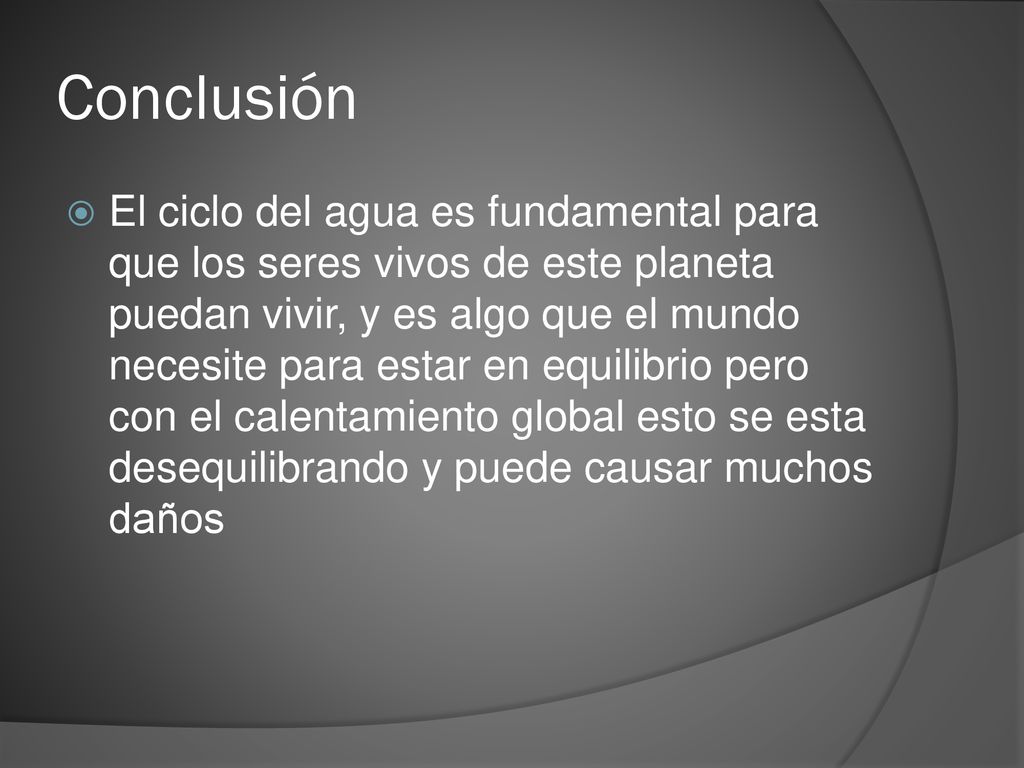 Conclusión

El ciclo del agua es fundamental para que los seres vivos de este planeta puedan vivir, y es algo que el mundo necesite para estar en equilibrio pero con el calentamiento global esto se esta desequilibrando y puede causar muchos daños